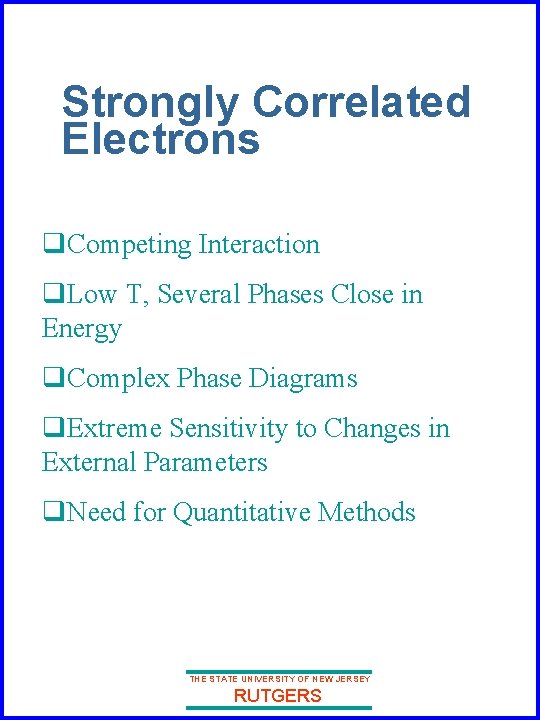 Strongly Correlated Electrons

❑Competing Interaction

❑Low T, Several Phases Close in Energy

❑Complex Phase Diagrams

❑Extreme Sensitivity to Changes in External Parameters

❑Need for Quantitative Methods

THE STATE UNIVERSITY OF NEW JERSEY
RUTGERS